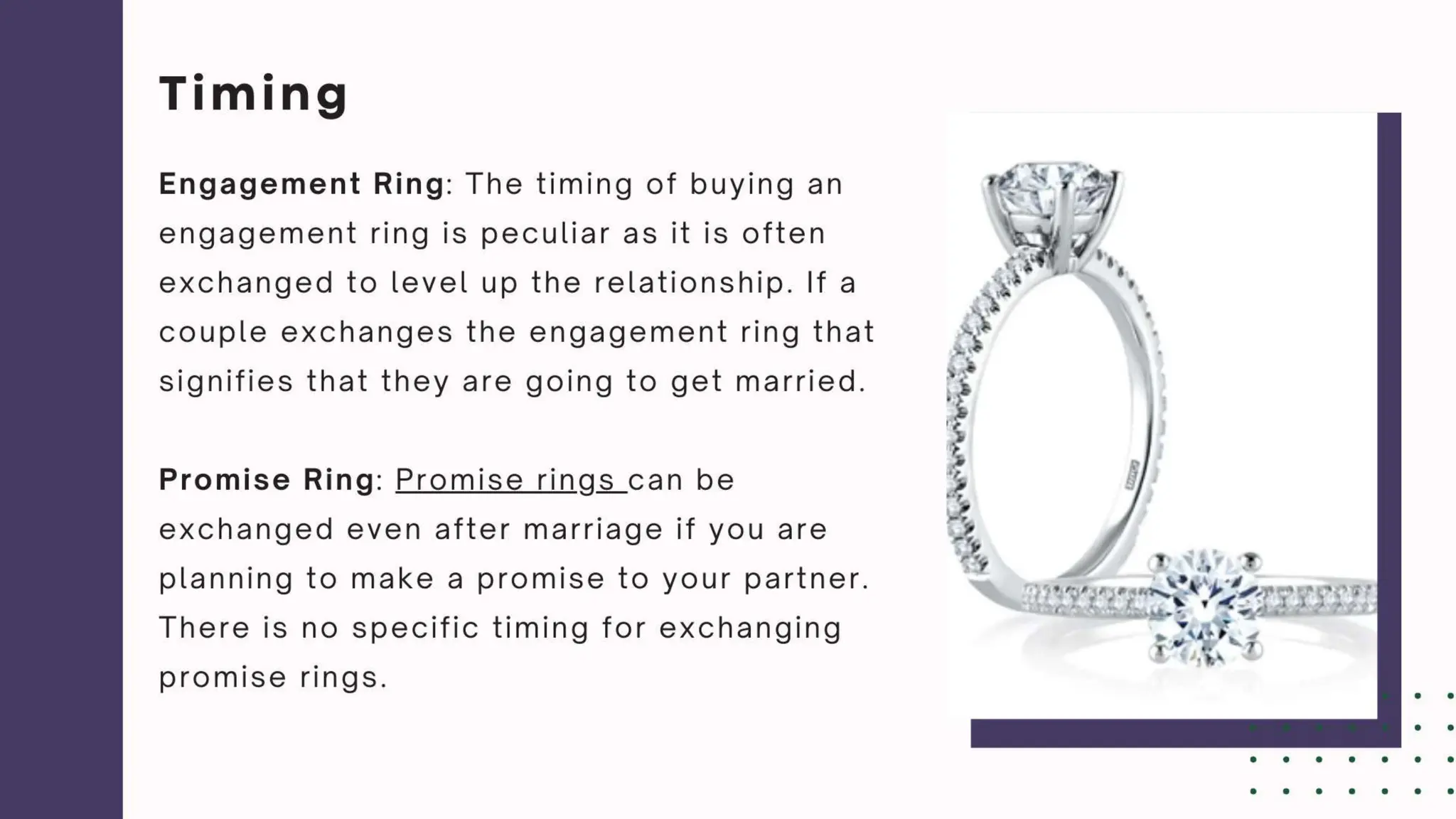 Timing

Engagement Ring: The timing of buying an engagement ring is peculiar as it is often exchanged to level up the relationship. If a couple exchanges the engagement ring that signifies that they are going to get married.

Promise Ring: Promise rings can be exchanged even after marriage if you are planning to make a promise to your partner. There is no specific timing for exchanging promise rings.